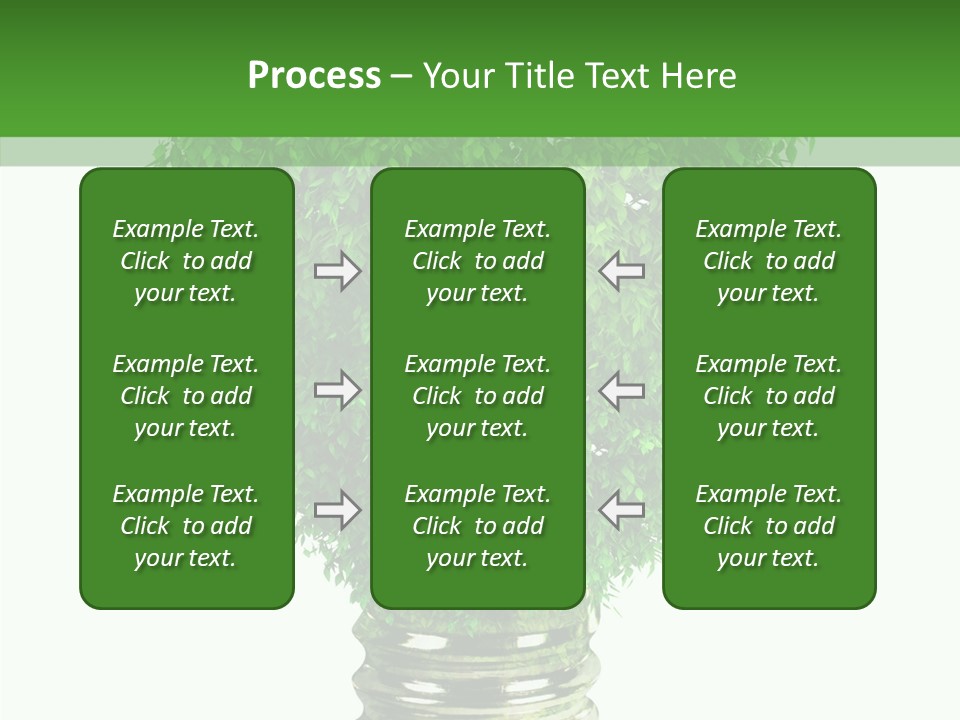 Process – Your Title Text Here

Example Text. Click to add your text.

Example Text. Click to add your text.

Example Text. Click to add your text.

Example Text. Click to add your text.

Example Text. Click to add your text.

Example Text. Click to add your text.

Example Text. Click to add your text.

Example Text. Click to add your text.

Example Text. Click to add your text.